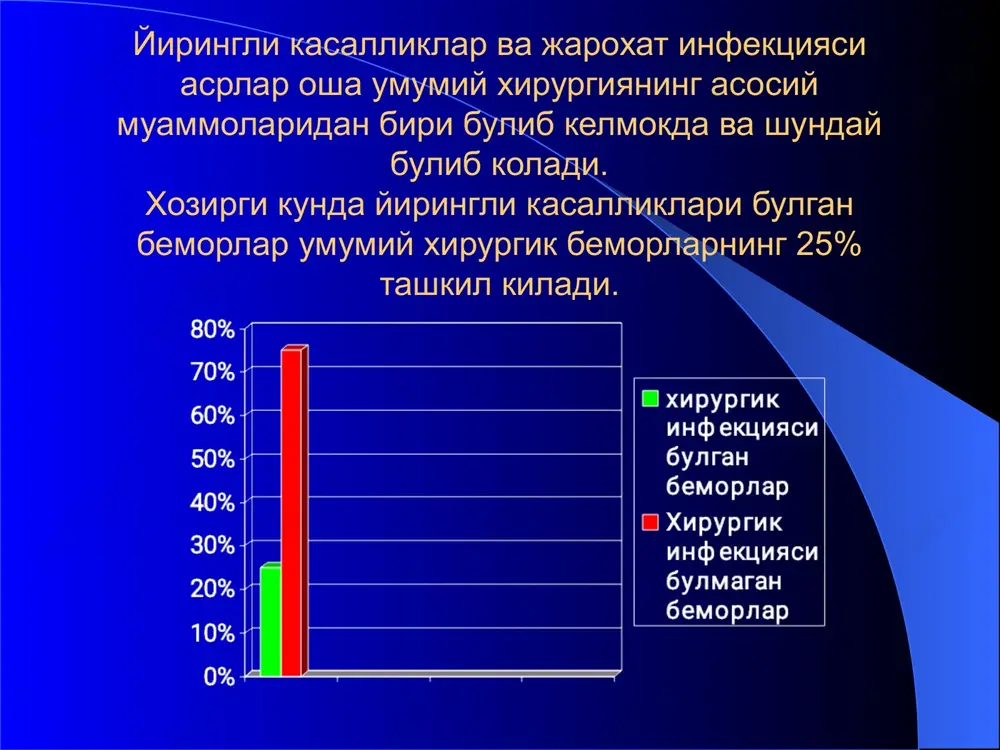 Йирингли касалликлар ва жарохат инфекцияси асрлар оша умумий хирургиянинг асосий муаммоларидан бири булиб келмокда ва шундай булиб колади.
Хозирги кунда йирингли касалликлари булган беморлар умумий хирургик беморларнинг 25% ташкил килади.

80%
70%
60%
50%
40%
30%
20%
10%
0%

хирургик инфекцияси булган беморлар
Хирургик инфекцияси булмаган беморлар